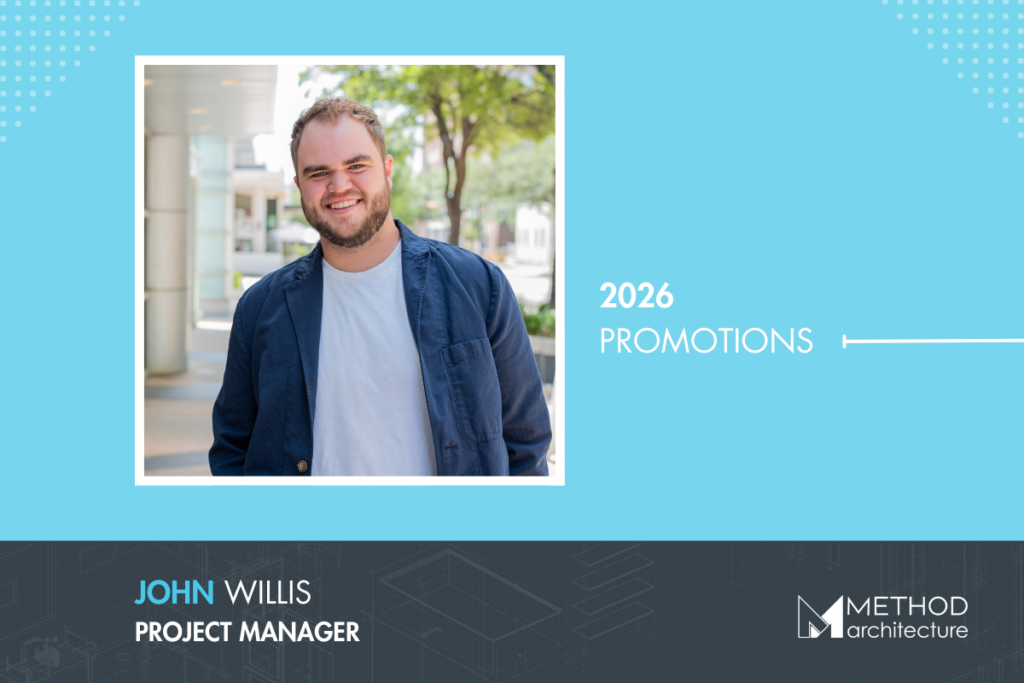 2026
PROMOTIONS

JOHN WILLIS
PROJECT MANAGER

METHOD
architecture